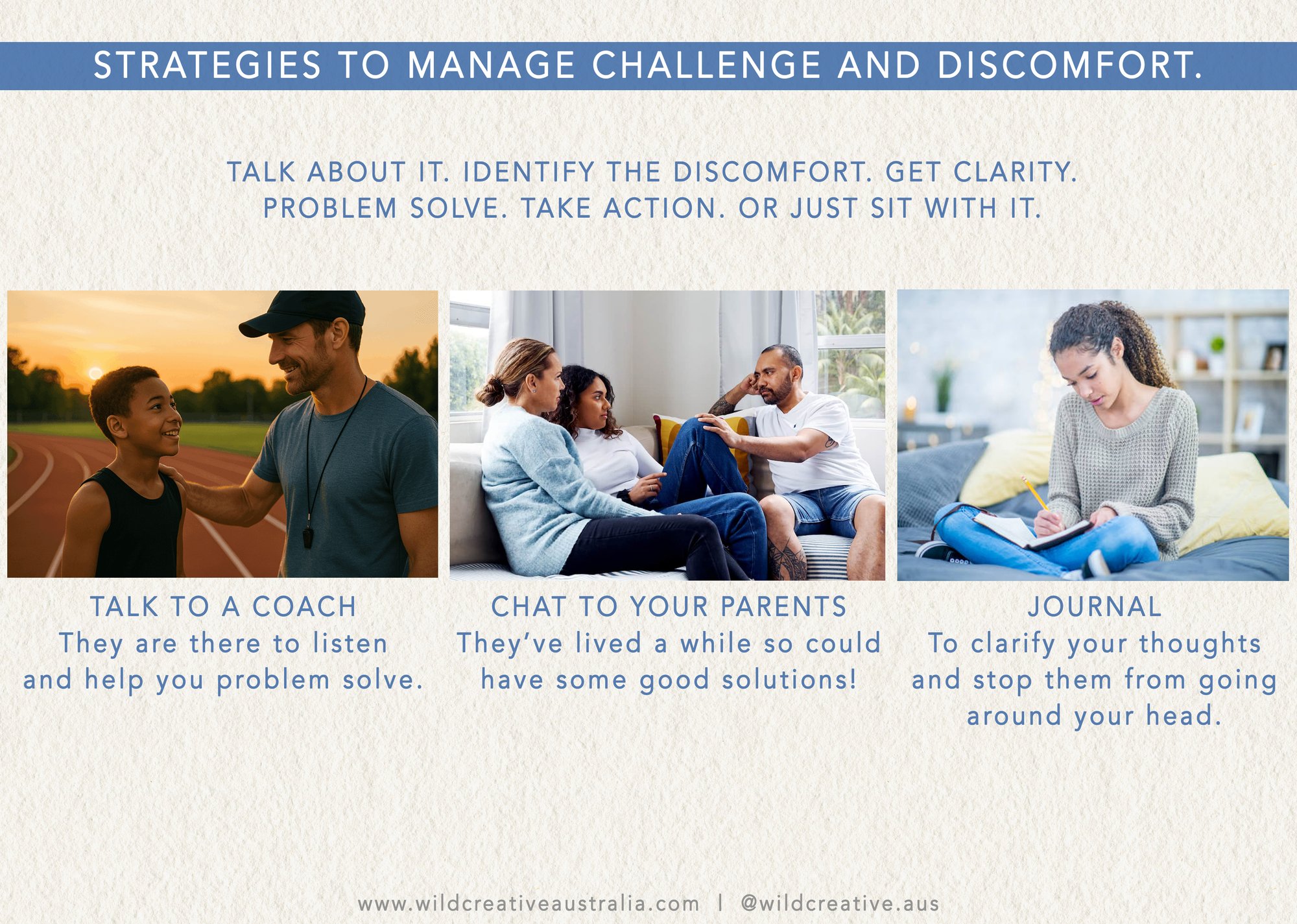 STRATEGIES TO MANAGE CHALLENGE AND DISCOMFORT.

TALK ABOUT IT. IDENTIFY THE DISCOMFORT. GET CLARITY. PROBLEM SOLVE. TAKE ACTION. OR JUST SIT WITH IT.

TALK TO A COACH
They are there to listen and help you problem solve.

CHAT TO YOUR PARENTS
They've lived a while so could have some good solutions!

JOURNAL
To clarify your thoughts and stop them from going around your head.

www.wildcreativeaustralia.com | @wildcreative.aus